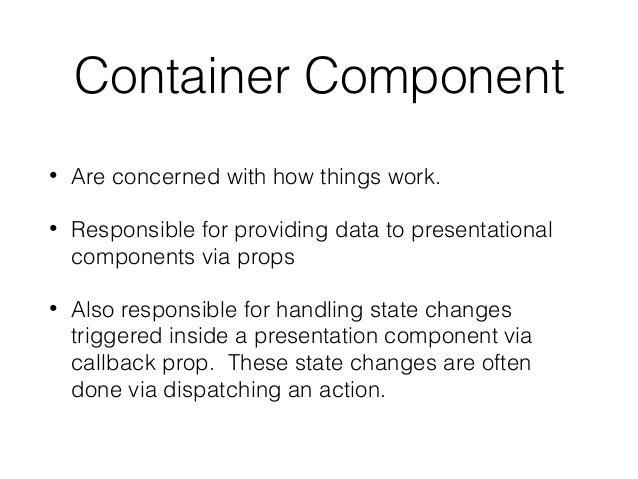 Container Component

• Are concerned with how things work.

• Responsible for providing data to presentational components via props

• Also responsible for handling state changes triggered inside a presentation component via callback prop.  These state changes are often done via dispatching an action.